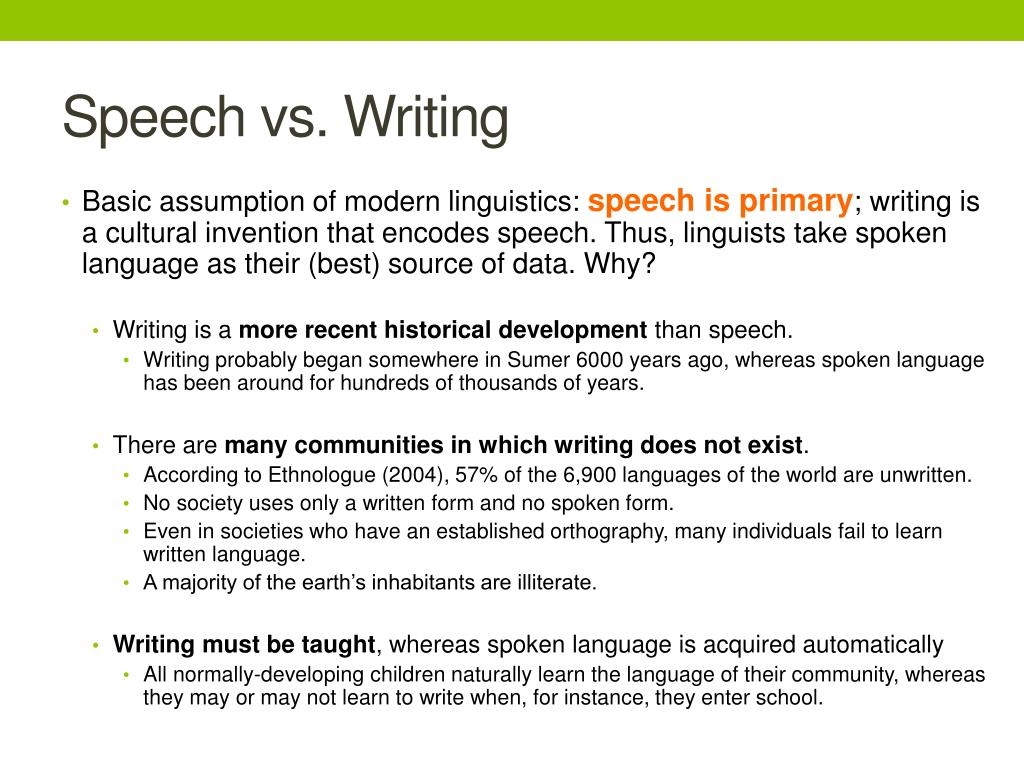 Speech vs. Writing

• Basic assumption of modern linguistics: speech is primary; writing is a cultural invention that encodes speech. Thus, linguists take spoken language as their (best) source of data. Why?

• Writing is a more recent historical development than speech.
  • Writing probably began somewhere in Sumer 6000 years ago, whereas spoken language has been around for hundreds of thousands of years.

• There are many communities in which writing does not exist.
  • According to Ethnologue (2004), 57% of the 6,900 languages of the world are unwritten.
  • No society uses only a written form and no spoken form.
  • Even in societies who have an established orthography, many individuals fail to learn written language.
  • A majority of the earth's inhabitants are illiterate.

• Writing must be taught, whereas spoken language is acquired automatically
  • All normally-developing children naturally learn the language of their community, whereas they may or may not learn to write when, for instance, they enter school.